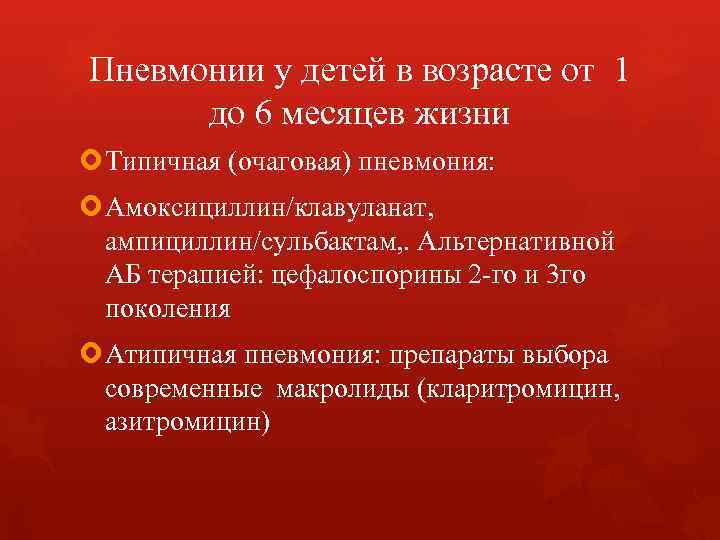 Пневмонии у детей в возрасте от 1 до 6 месяцев жизни

Типичная (очаговая) пневмония:

Амоксициллин/клавуланат, ампициллин/сульбактам,. Альтернативной АБ терапией: цефалоспорины 2-го и 3го поколения

Атипичная пневмония: препараты выбора современные макролиды (кларитромицин, азитромицин)